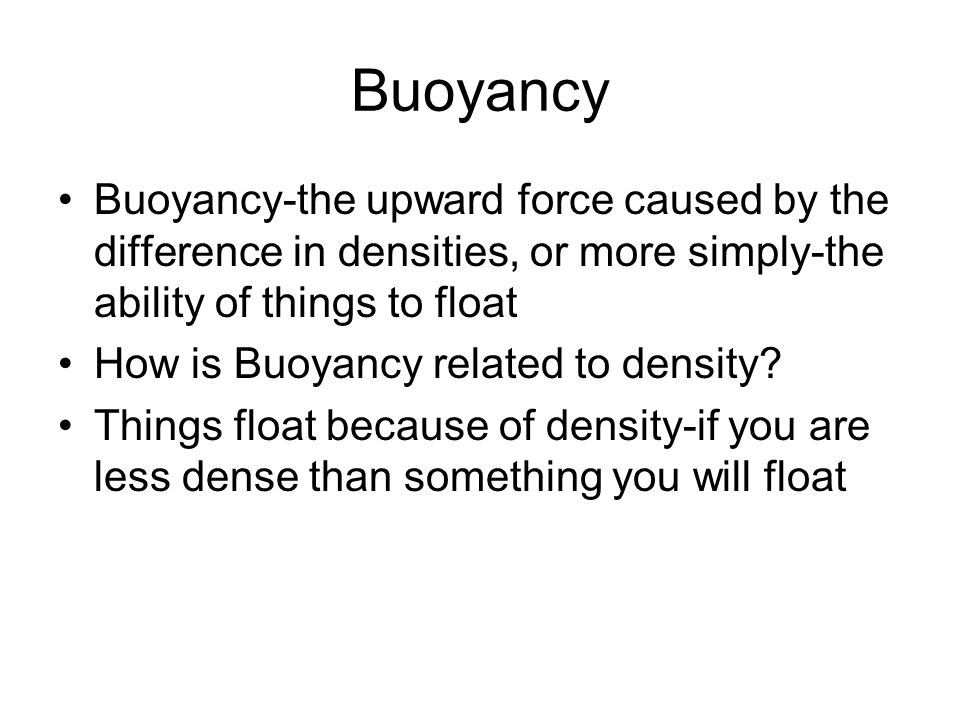 Buoyancy

• Buoyancy-the upward force caused by the difference in densities, or more simply-the ability of things to float
• How is Buoyancy related to density?
• Things float because of density-if you are less dense than something you will float